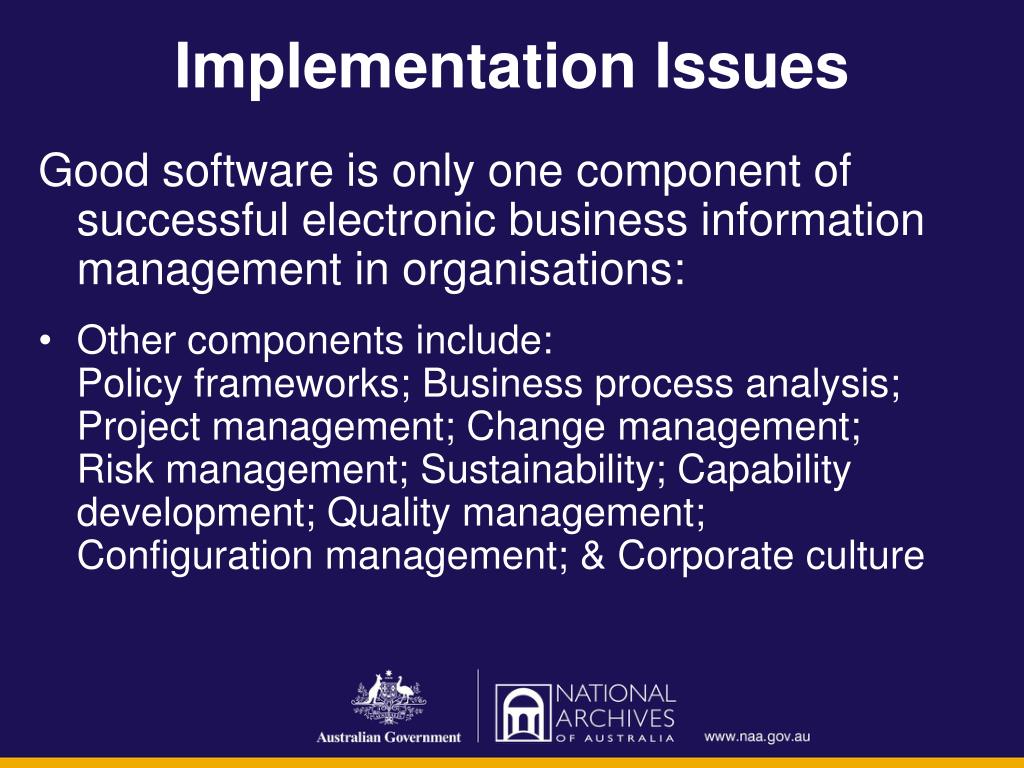 Implementation Issues

Good software is only one component of successful electronic business information management in organisations:

• Other components include:
Policy frameworks; Business process analysis; Project management; Change management; Risk management; Sustainability; Capability development; Quality management; Configuration management; & Corporate culture

Australian Government

NATIONAL ARCHIVES OF AUSTRALIA

www.naa.gov.au